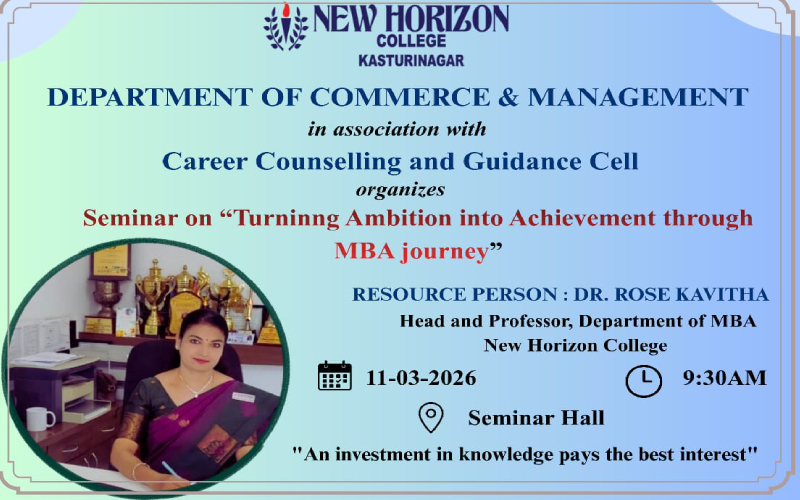 NEW HORIZON
COLLEGE
KASTURINAGAR

DEPARTMENT OF COMMERCE & MANAGEMENT
in association with
Career Counselling and Guidance Cell
organizes
Seminar on “Turninng Ambition into Achievement through MBA journey”

RESOURCE PERSON : DR. ROSE KAVITHA
Head and Professor, Department of MBA
New Horizon College

11-03-2026

9:30AM

Seminar Hall

"An investment in knowledge pays the best interest"